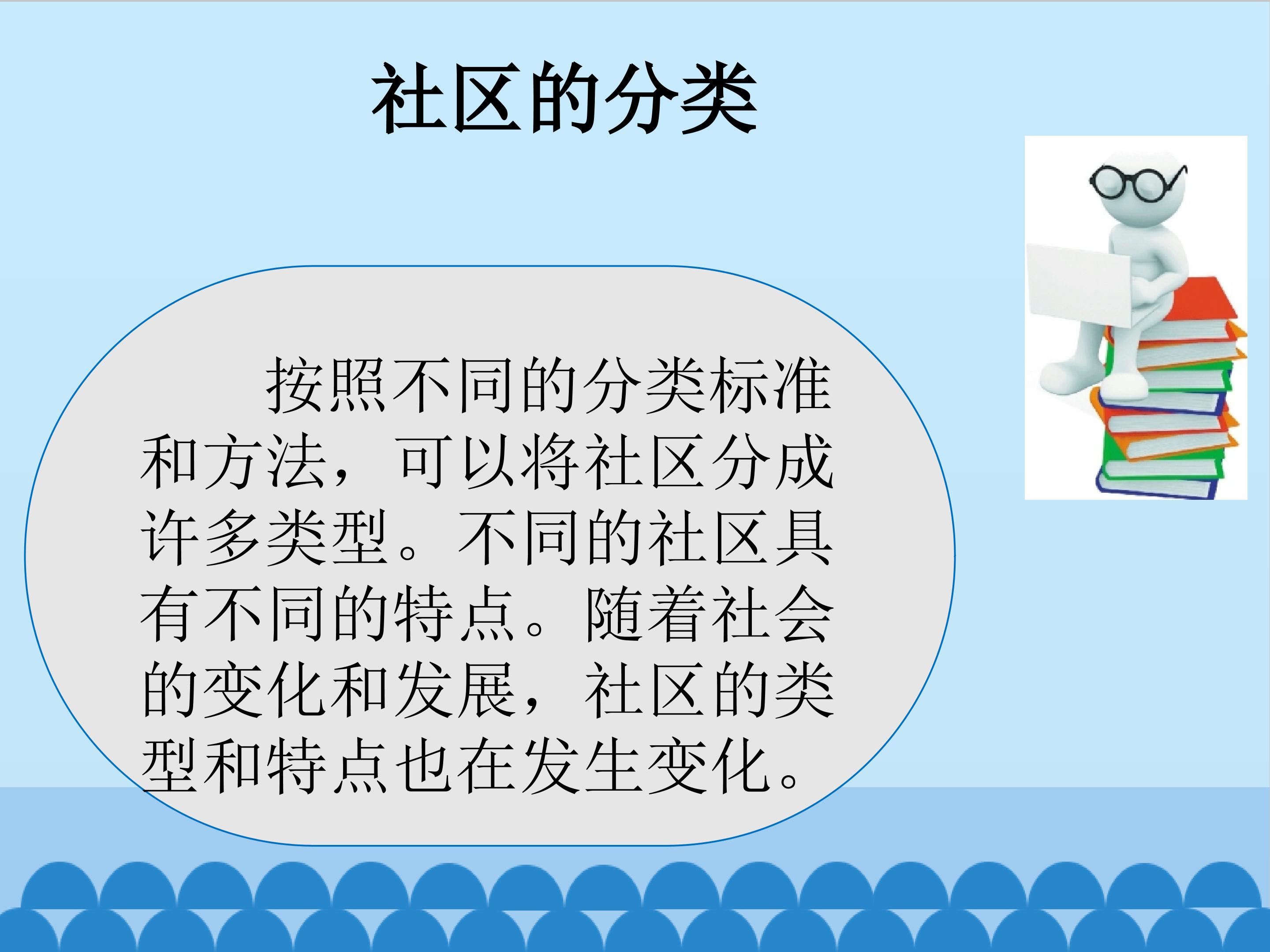 社区的分类

按照不同的分类标准和方法，可以将社区分成许多类型。不同的社区具有不同的特点。随着社会的变化和发展，社区的类型和特点也在发生变化。